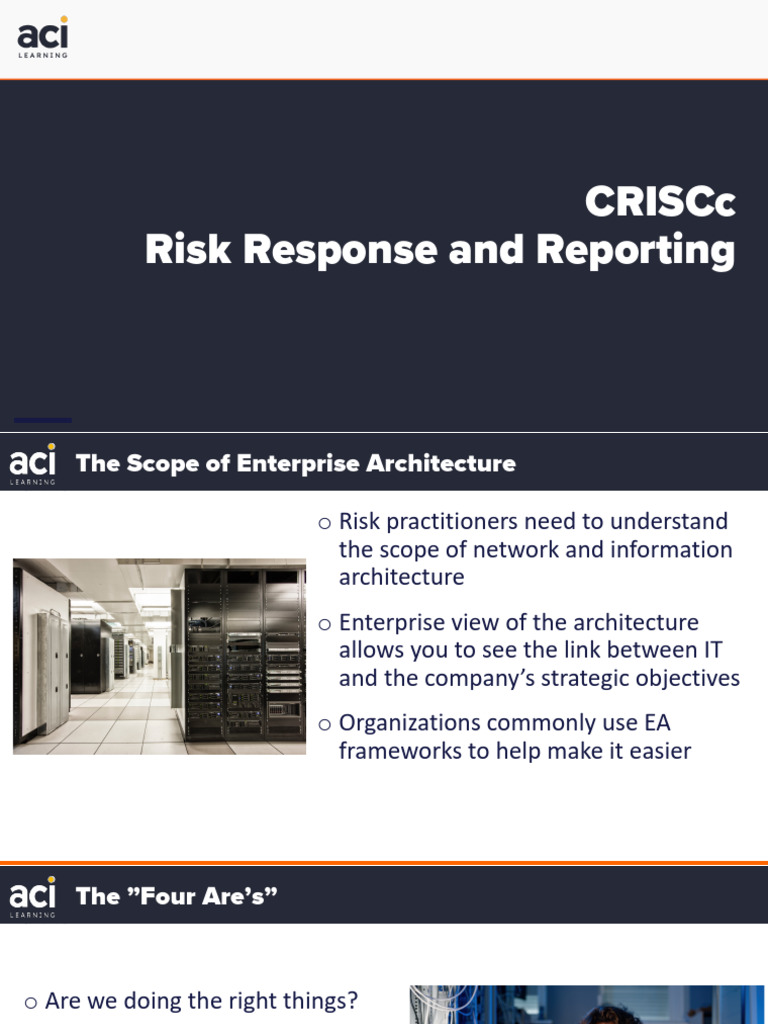 aci
LEARNING

CRISCc
Risk Response and Reporting

aci
LEARNING
The Scope of Enterprise Architecture

○ Risk practitioners need to understand the scope of network and information architecture

○ Enterprise view of the architecture allows you to see the link between IT and the company's strategic objectives

○ Organizations commonly use EA frameworks to help make it easier

aci
LEARNING
The "Four Are's"

○ Are we doing the right things?